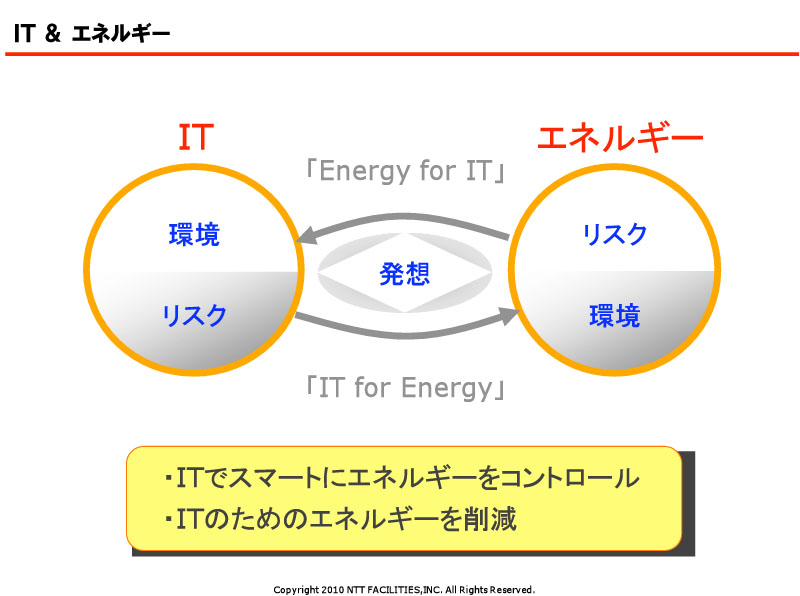 IT & エネルギー

IT

エネルギー

「Energy for IT」

環境

リスク

発想

リスク

環境

「IT for Energy」

・ITでスマートにエネルギーをコントロール
・ITのためのエネルギーを削減

Copyright 2010 NTT FACILITIES,INC. All Rights Reserved.